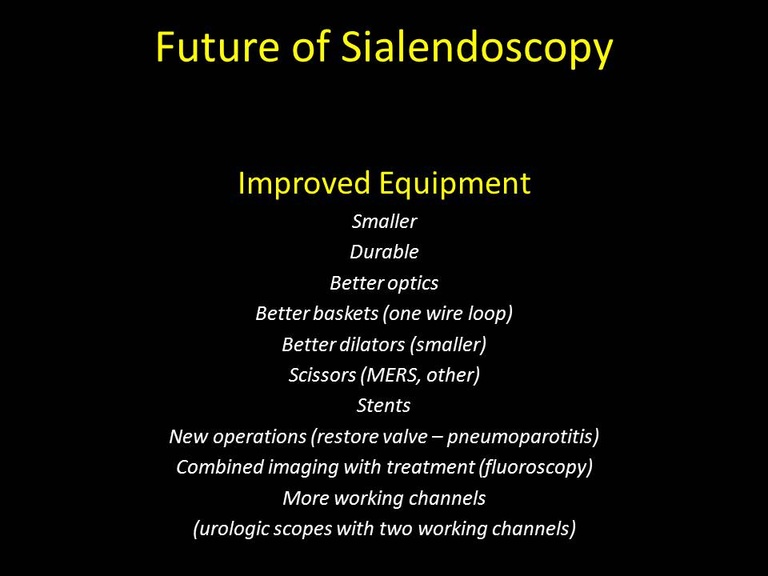 Future of Sialendoscopy

Improved Equipment

Smaller
Durable
Better optics
Better baskets (one wire loop)
Better dilators (smaller)
Scissors (MERS, other)
Stents
New operations (restore valve – pneumoparotitis)
Combined imaging with treatment (fluoroscopy)
More working channels
(urologic scopes with two working channels)